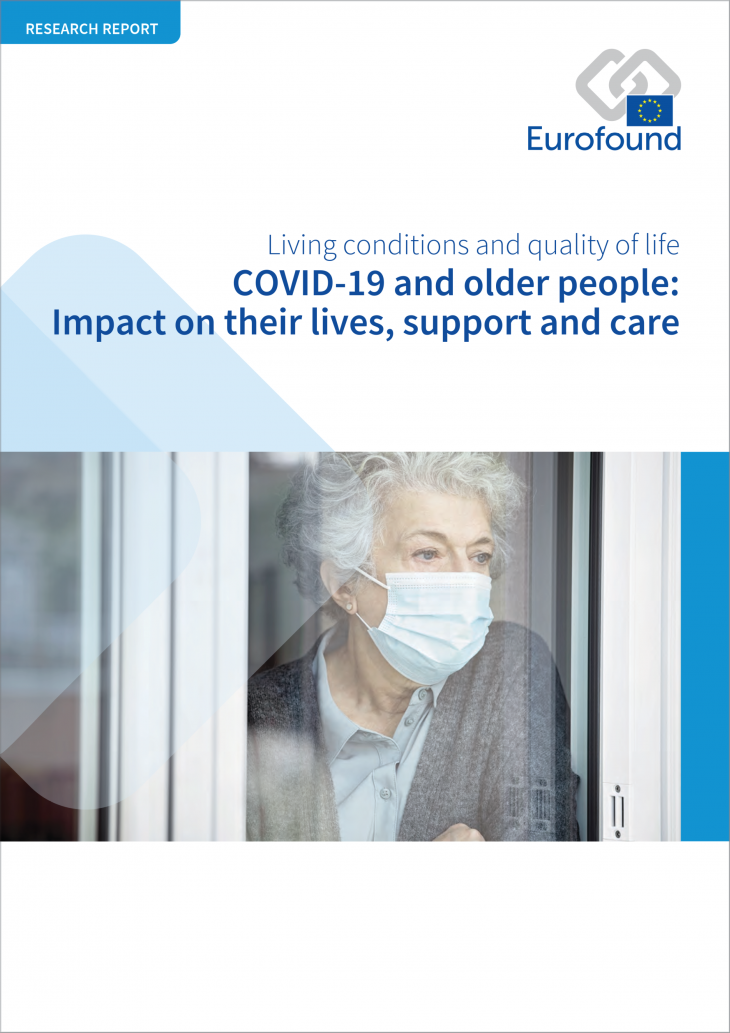 RESEARCH REPORT

Eurofound

Living conditions and quality of life
COVID-19 and older people: Impact on their lives, support and care